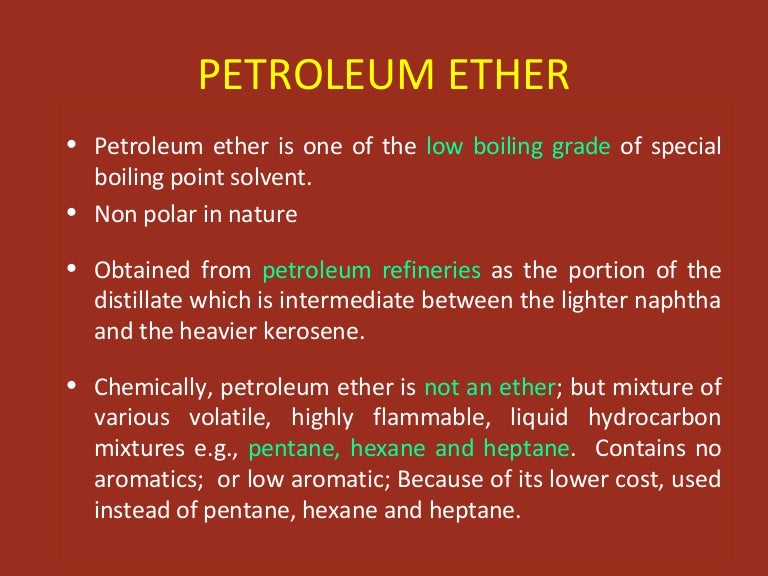 PETROLEUM ETHER

• Petroleum ether is one of the low boiling grade of special boiling point solvent.

• Non polar in nature

• Obtained from petroleum refineries as the portion of the distillate which is intermediate between the lighter naphtha and the heavier kerosene.

• Chemically, petroleum ether is not an ether; but mixture of various volatile, highly flammable, liquid hydrocarbon mixtures e.g., pentane, hexane and heptane. Contains no aromatics; or low aromatic; Because of its lower cost, used instead of pentane, hexane and heptane.